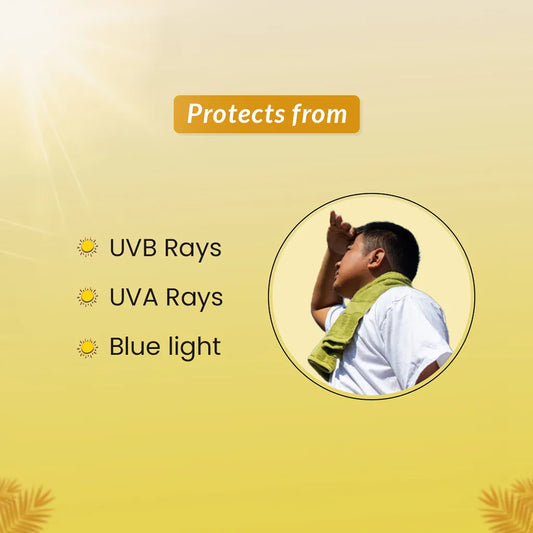 Protects from

UVB Rays

UVA Rays

Blue light